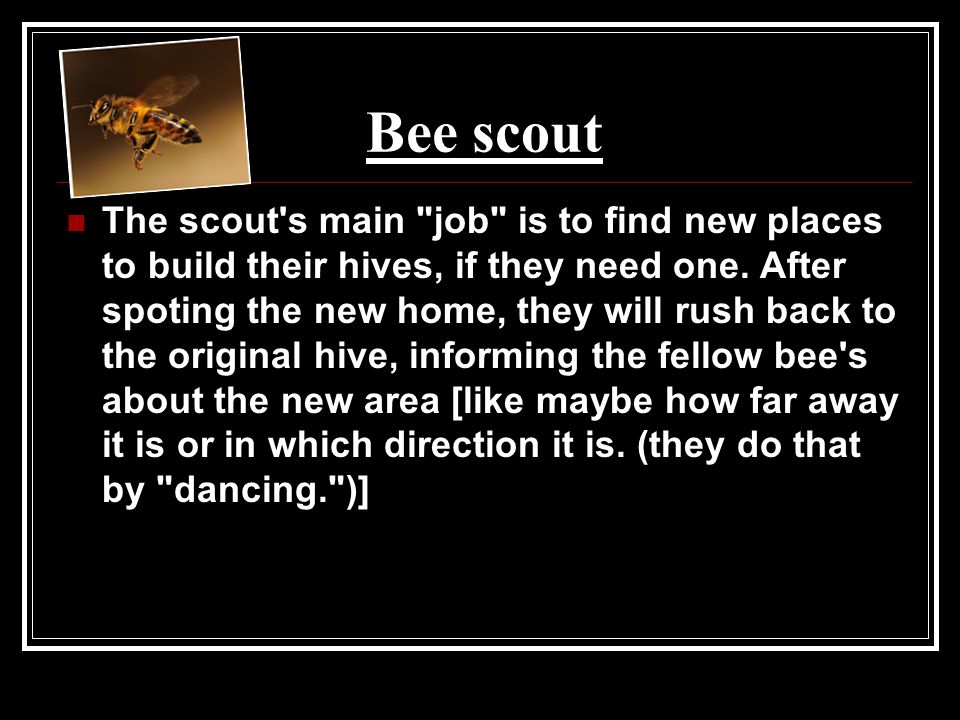 Bee scout

The scout's main "job" is to find new places to build their hives, if they need one. After spoting the new home, they will rush back to the original hive, informing the fellow bee's about the new area [like maybe how far away it is or in which direction it is. (they do that by "dancing.")]